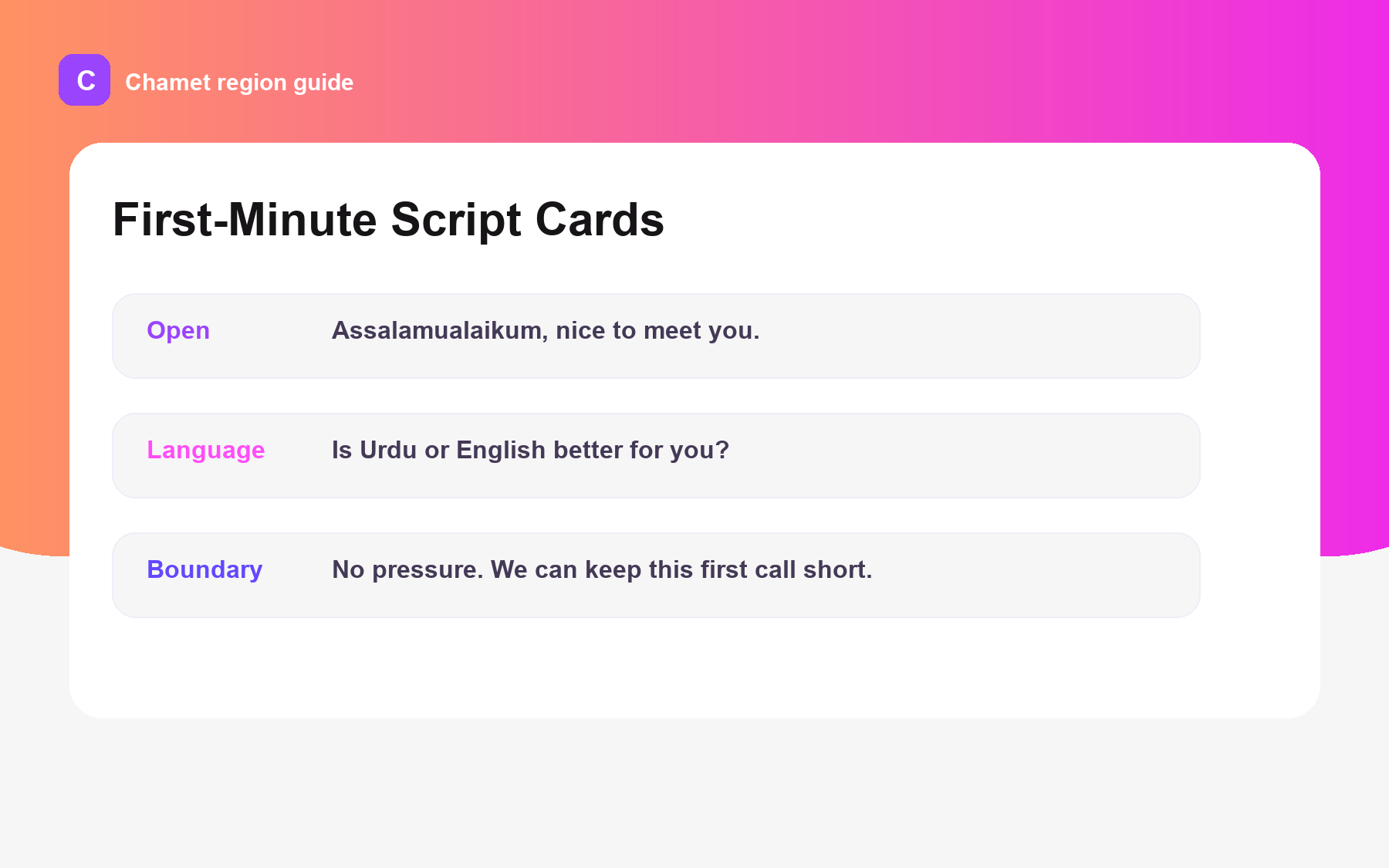 C Chamet region guide

First-Minute Script Cards

Open Assalamualaikum, nice to meet you.

Language Is Urdu or English better for you?

Boundary No pressure. We can keep this first call short.